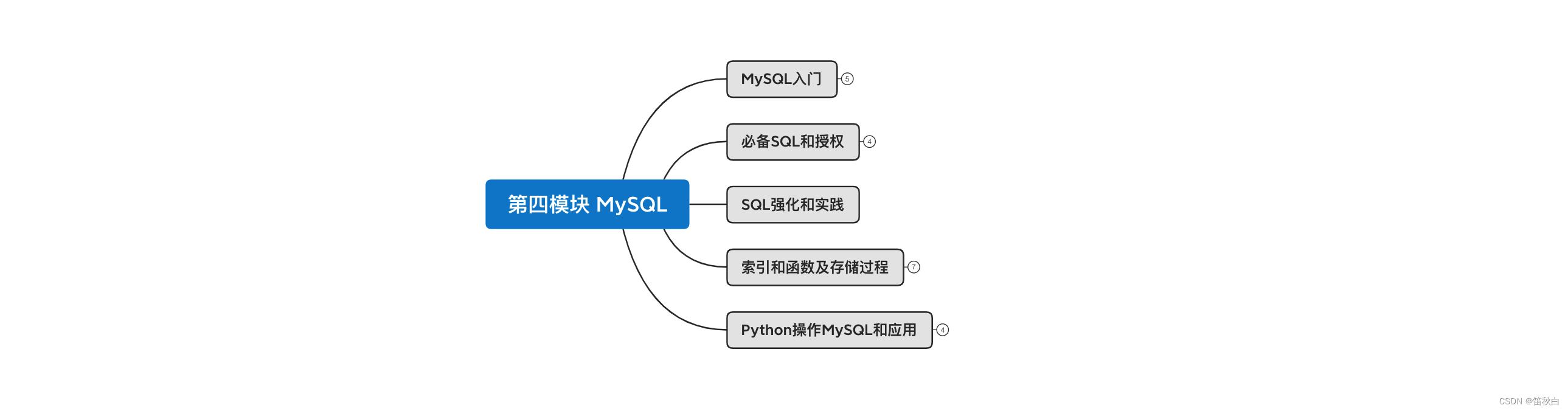 第四模块 MySQL

MySQL入门 5

必备SQL和授权 4

SQL强化和实践

索引和函数及存储过程 7

Python操作MySQL和应用 4

CSDN @笛秋白